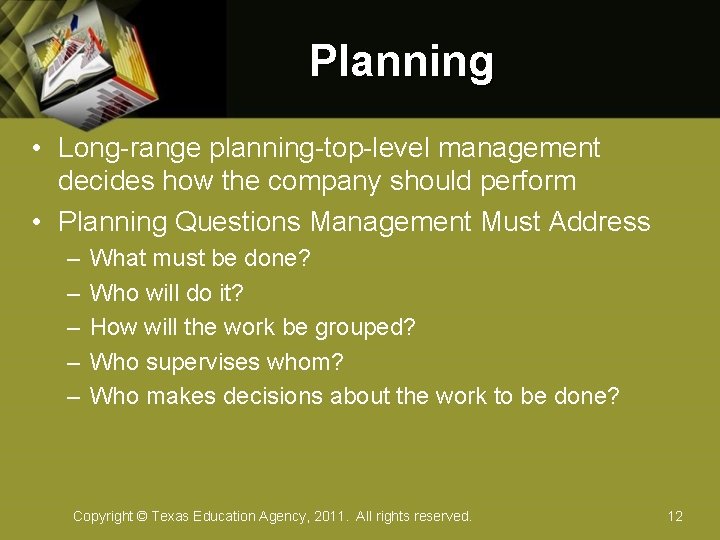 Planning

• Long-range planning-top-level management decides how the company should perform
• Planning Questions Management Must Address
– What must be done?
– Who will do it?
– How will the work be grouped?
– Who supervises whom?
– Who makes decisions about the work to be done?

Copyright © Texas Education Agency, 2011. All rights reserved.

12